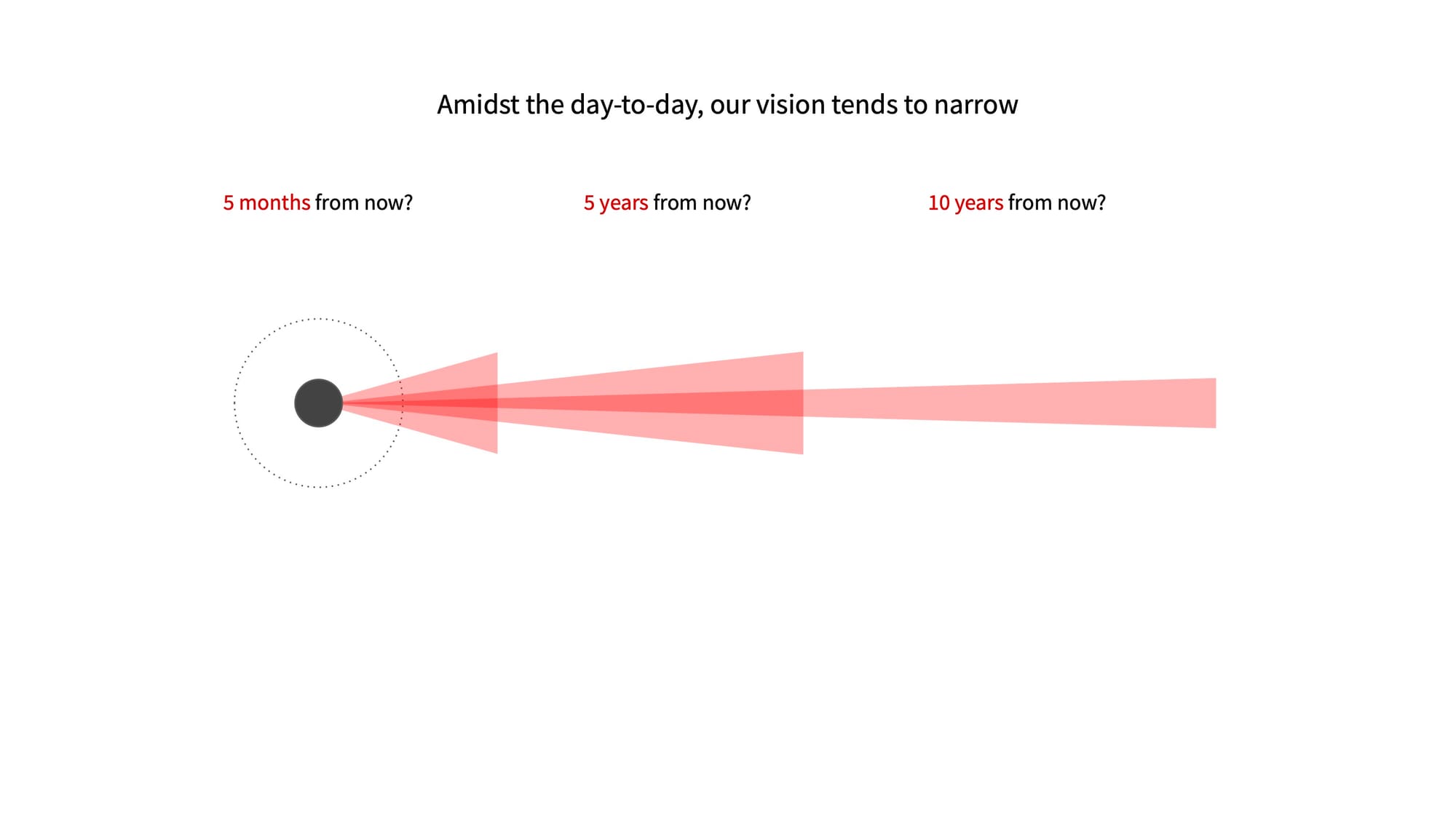 Amidst the day-to-day, our vision tends to narrow

5 months from now?

5 years from now?

10 years from now?